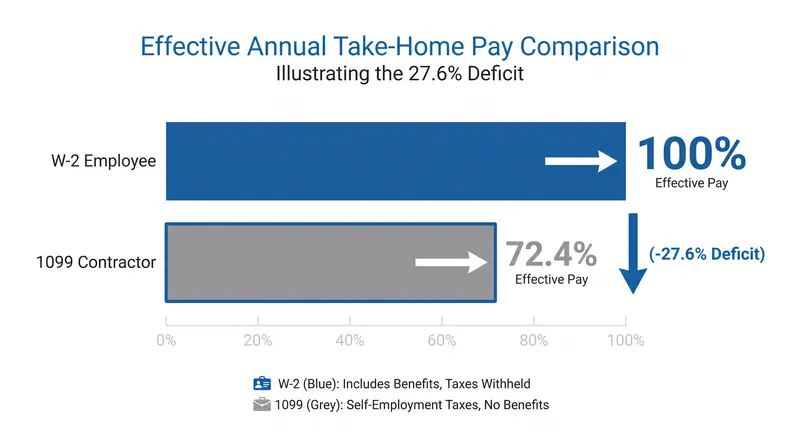 Effective Annual Take-Home Pay Comparison
Illustrating the 27.6% Deficit

W-2 Employee
100%
Effective Pay

1099 Contractor
72.4%
Effective Pay

(-27.6% Deficit)

0% 20% 40% 60% 80% 100%

W-2 (Blue): Includes Benefits, Taxes Withheld
1099 (Grey): Self-Employment Taxes, No Benefits